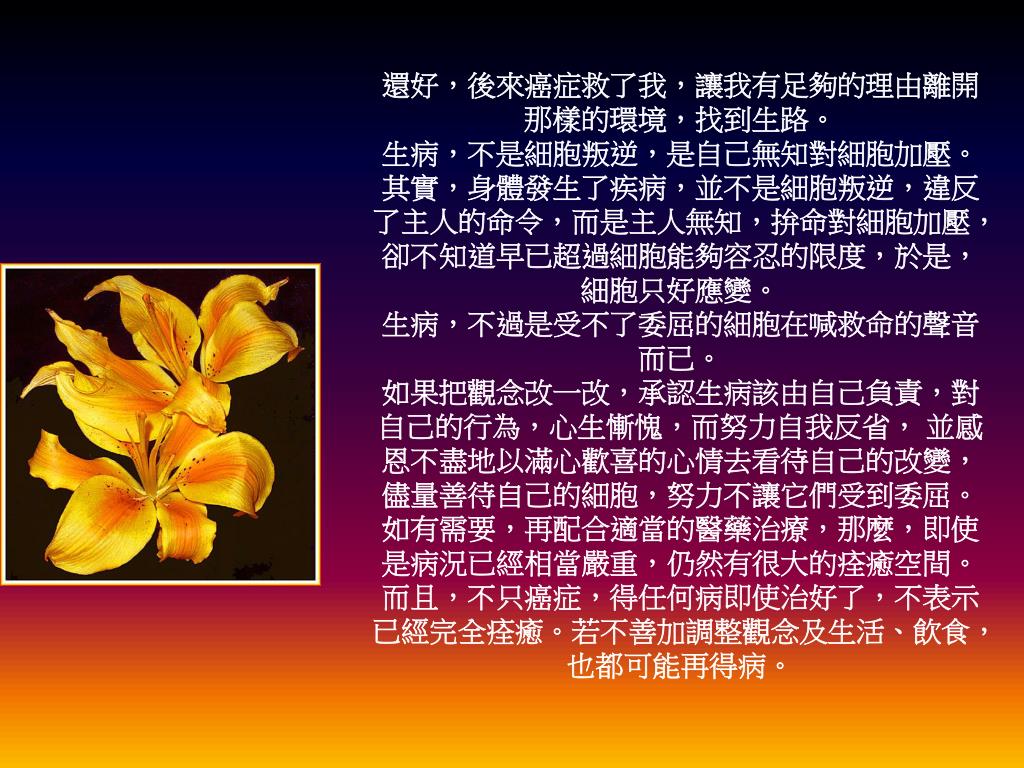 還好，後來癌症救了我，讓我有足夠的理由離開那樣的環境，找到生路。

生病，不是細胞叛逆，是自己無知對細胞加壓。

其實，身體發生了疾病，並不是細胞叛逆，違反了主人的命令，而是主人無知，拚命對細胞加壓，卻不知道早已超過細胞能夠容忍的限度，於是，細胞只好應變。

生病，不過是受不了委屈的細胞在喊救命的聲音而已。

如果把觀念改一改，承認生病該由自己負責，對自己的行為，心生慚愧，而努力自我反省， 並感恩不盡地以滿心歡喜的心情去看待自己的改變，儘量善待自己的細胞，努力不讓它們受到委屈。

如有需要，再配合適當的醫藥治療，那麼，即使是病況已經相當嚴重，仍然有很大的痊癒空間。

而且，不只癌症，得任何病即使治好了，不表示已經完全痊癒。若不善加調整觀念及生活、飲食，也都可能再得病。